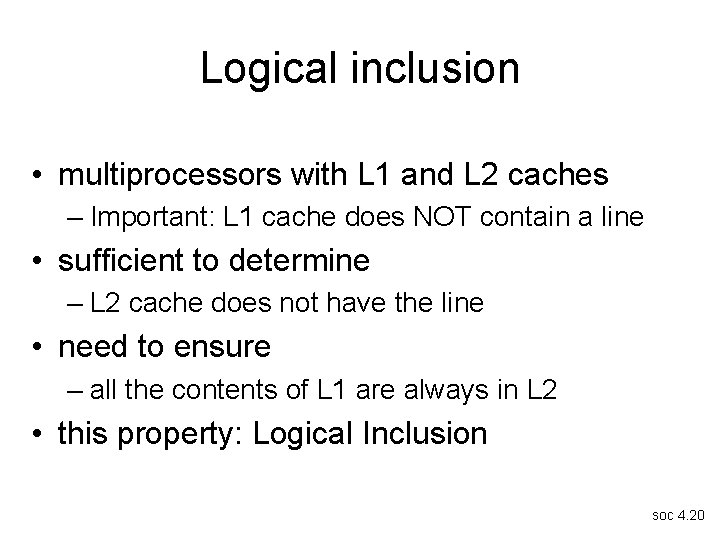 Logical inclusion

• multiprocessors with L1 and L2 caches
– Important: L1 cache does NOT contain a line
• sufficient to determine
– L2 cache does not have the line
• need to ensure
– all the contents of L1 are always in L2
• this property: Logical Inclusion

soc 4.20